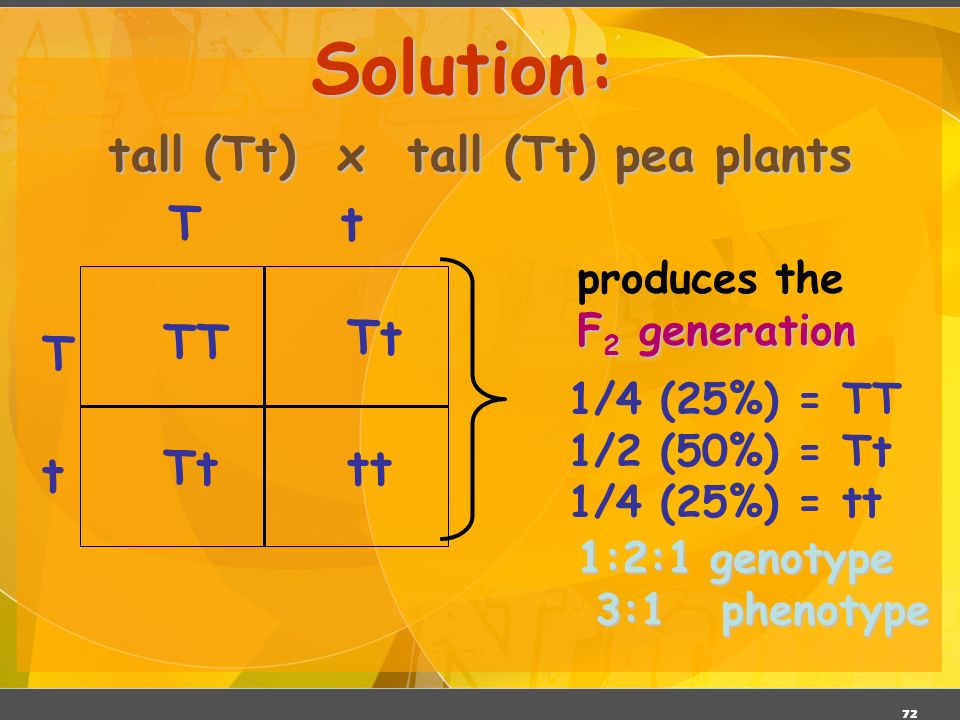 Solution:

tall (Tt) x tall (Tt) pea plants

|   | T | t |
|---|---|---|
| T | TT | Tt |
| t | Tt | tt |

produces the $F_2$ generation

1/4 (25%) = TT
1/2 (50%) = Tt
1/4 (25%) = tt

1:2:1 genotype
3:1 phenotype

72